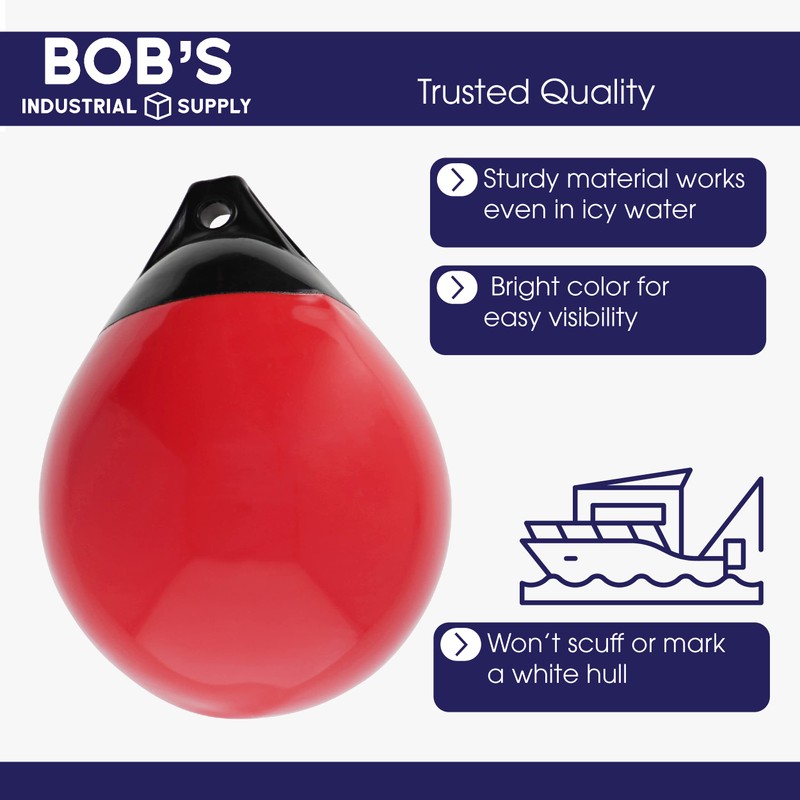 BOB'S
INDUSTRIAL SUPPLY

Trusted Quality

Sturdy material works even in icy water

Bright color for easy visibility

Won't scuff or mark a white hull